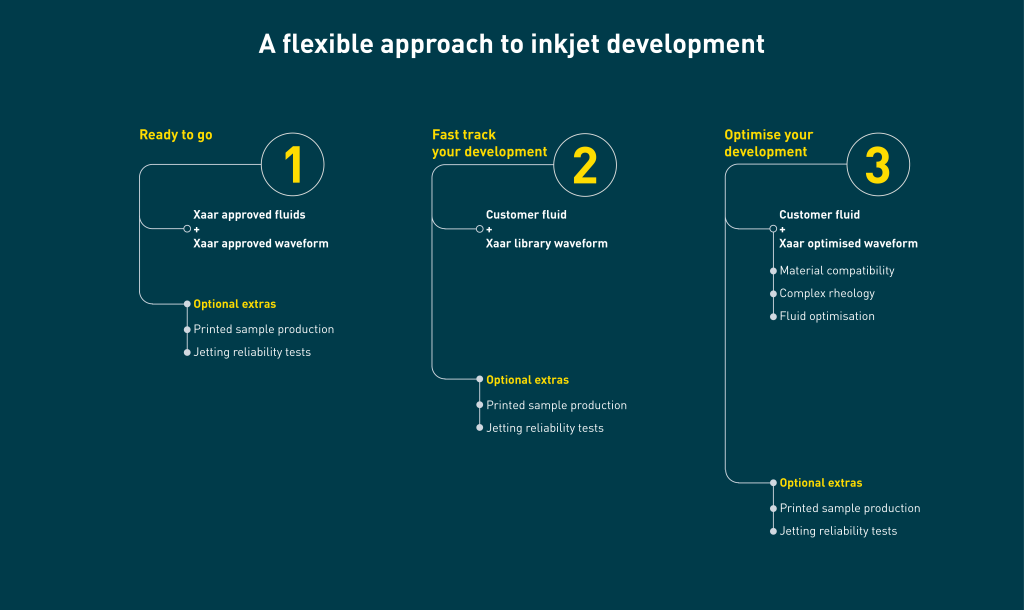 A flexible approach to inkjet development

Ready to go
1
Xaar approved fluids
+
Xaar approved waveform
Optional extras
Printed sample production
Jetting reliability tests

Fast track your development
2
Customer fluid
+
Xaar library waveform
Optional extras
Printed sample production
Jetting reliability tests

Optimise your development
3
Customer fluid
+
Xaar optimised waveform
Material compatibility
Complex rheology
Fluid optimisation
Optional extras
Printed sample production
Jetting reliability tests